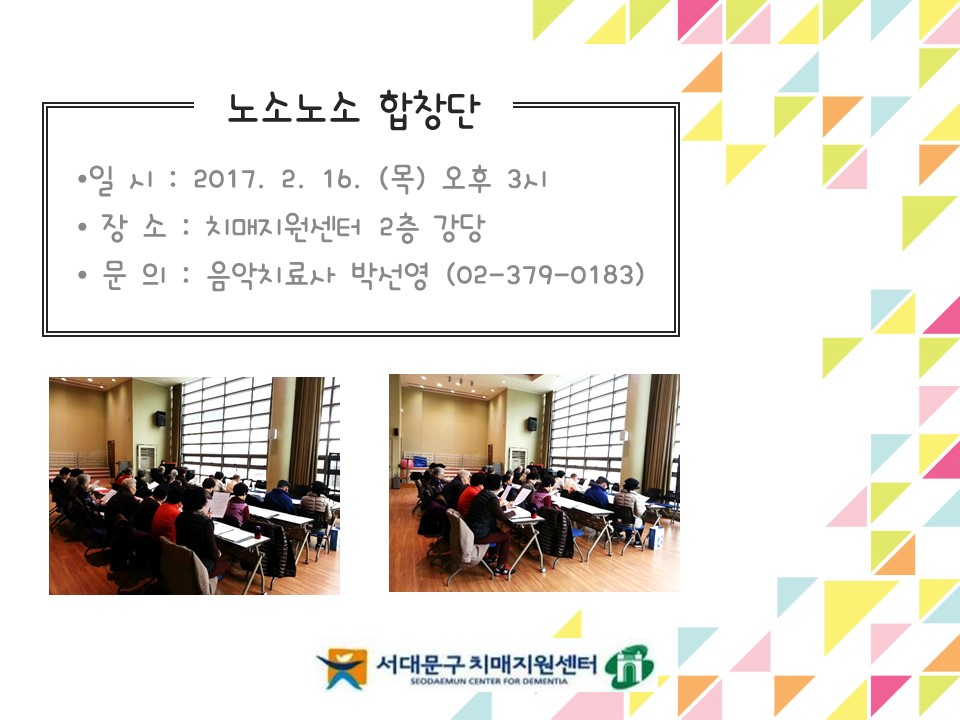 노소노소 합창단

•일 시 : 2017. 2. 16. (목) 오후 3시
• 장 소 : 치매지원센터 2층 강당
• 문 의 : 음악치료사 박선영 (02-379-0183)

서대문구 치매지원센터
SEODAEMUN CENTER FOR DEMENTIA